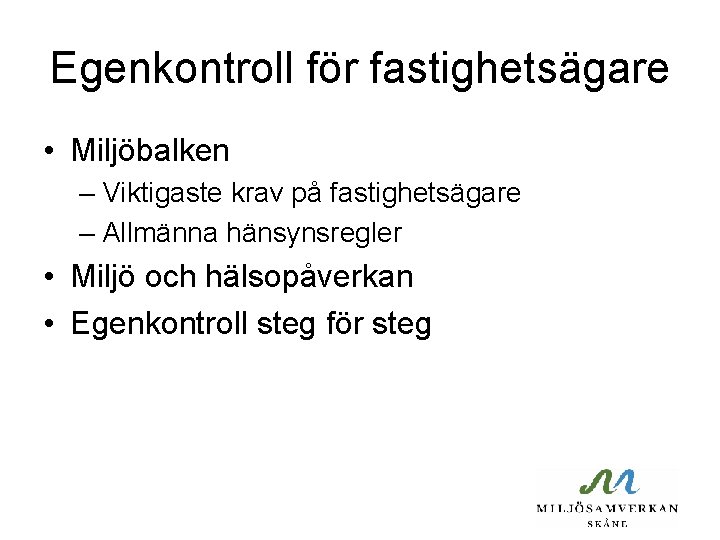 Egenkontroll för fastighetsägare

• Miljöbalken
– Viktigaste krav på fastighetsägare
– Allmänna hänsynsregler
• Miljö och hälsopåverkan
• Egenkontroll steg för steg

MILJÖSAMVERKAN
SKÅNE